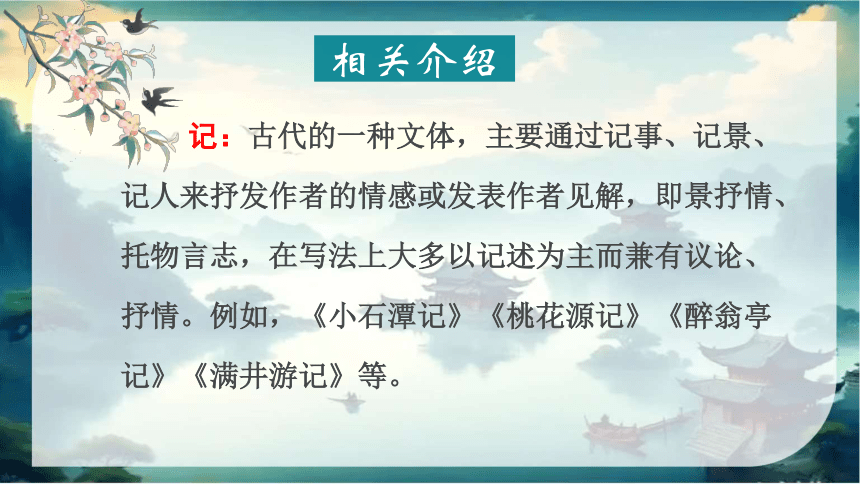 相关介绍

记：古代的一种文体，主要通过记事、记景、记人来抒发作者的情感或发表作者见解，即景抒情、托物言志，在写法上大多以记述为主而兼有议论、抒情。例如，《小石潭记》《桃花源记》《醉翁亭记》《满井游记》等。